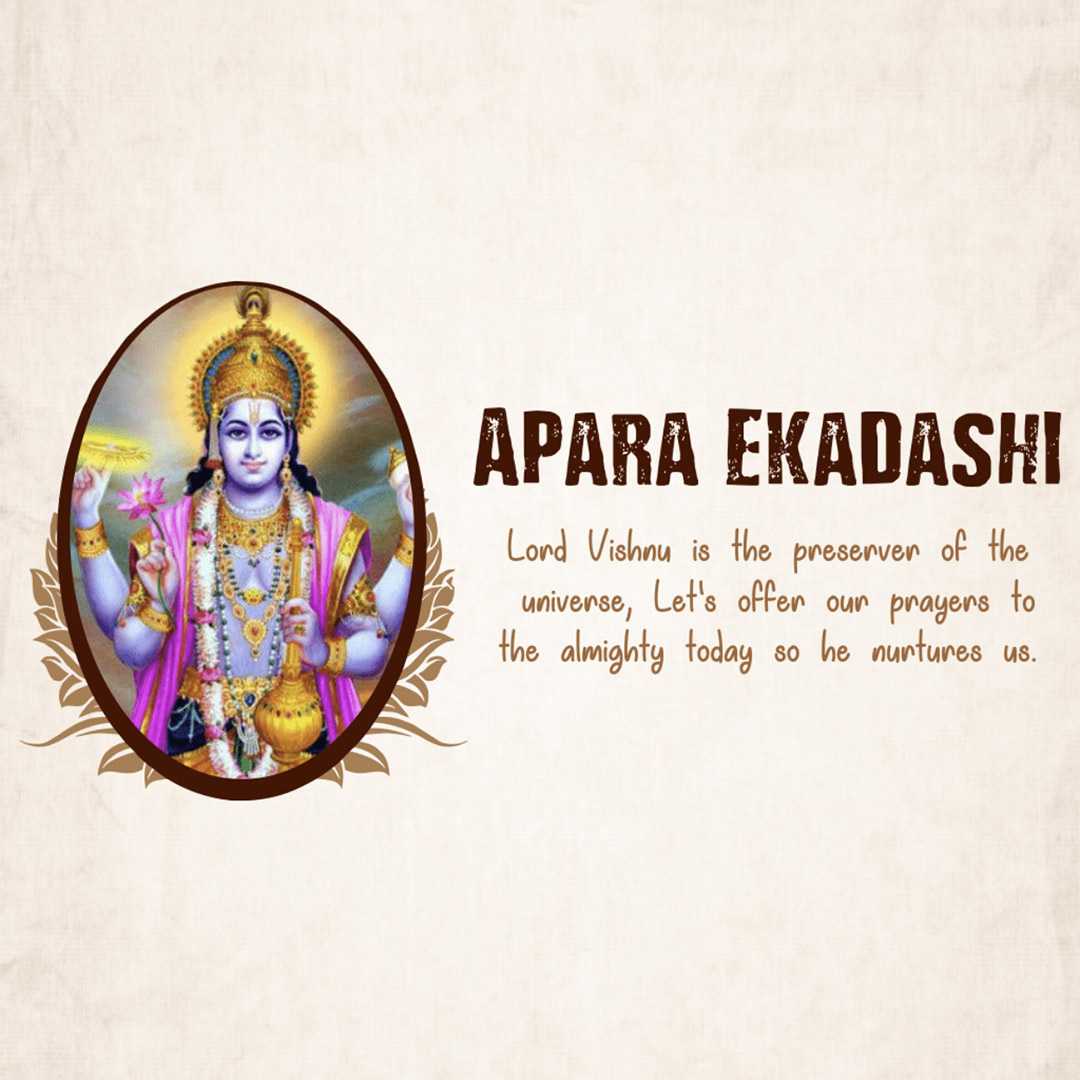 APARA EKADASHI

Lord Vishnu is the preserver of the universe, Let's offer our prayers to the almighty today so he nurtures us.